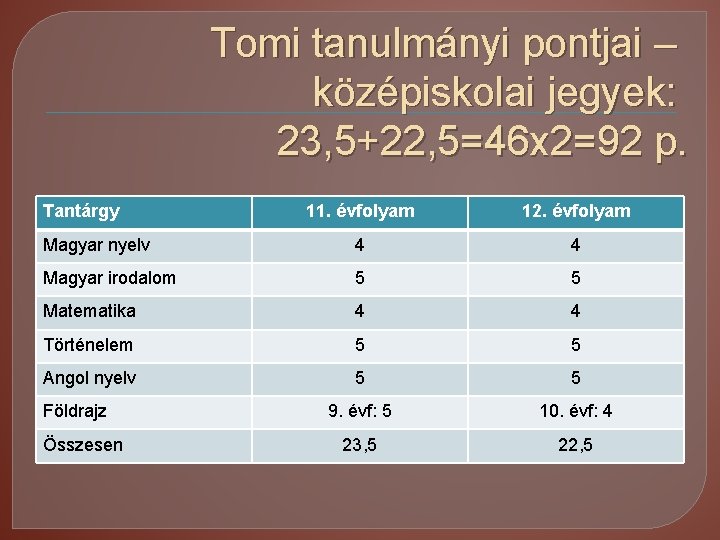 Tomi tanulmányi pontjai – középiskolai jegyek: 23,5+22,5=46x2=92 p.

| Tantárgy | 11. évfolyam | 12. évfolyam |
|---|---|---|
| Magyar nyelv | 4 | 4 |
| Magyar irodalom | 5 | 5 |
| Matematika | 4 | 4 |
| Történelem | 5 | 5 |
| Angol nyelv | 5 | 5 |
| Földrajz | 9. évf: 5 | 10. évf: 4 |
| Összesen | 23,5 | 22,5 |